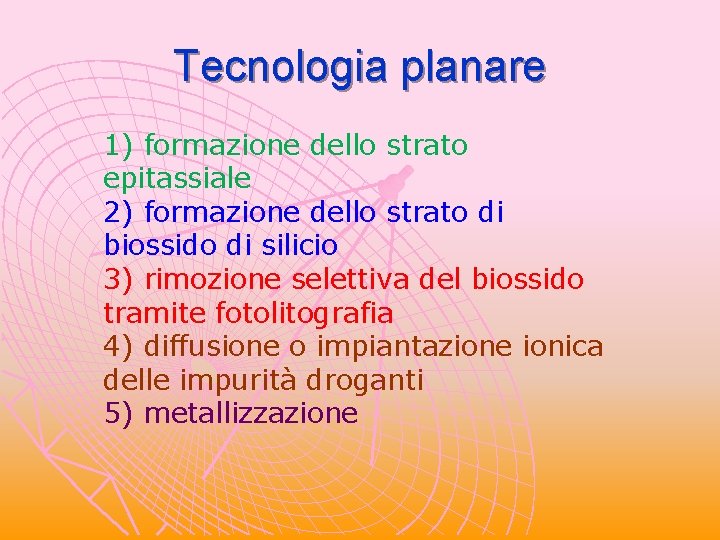 Tecnologia planare

1) formazione dello strato epitassiale
2) formazione dello strato di biossido di silicio
3) rimozione selettiva del biossido tramite fotolitografia
4) diffusione o impiantazione ionica delle impurità droganti
5) metallizzazione